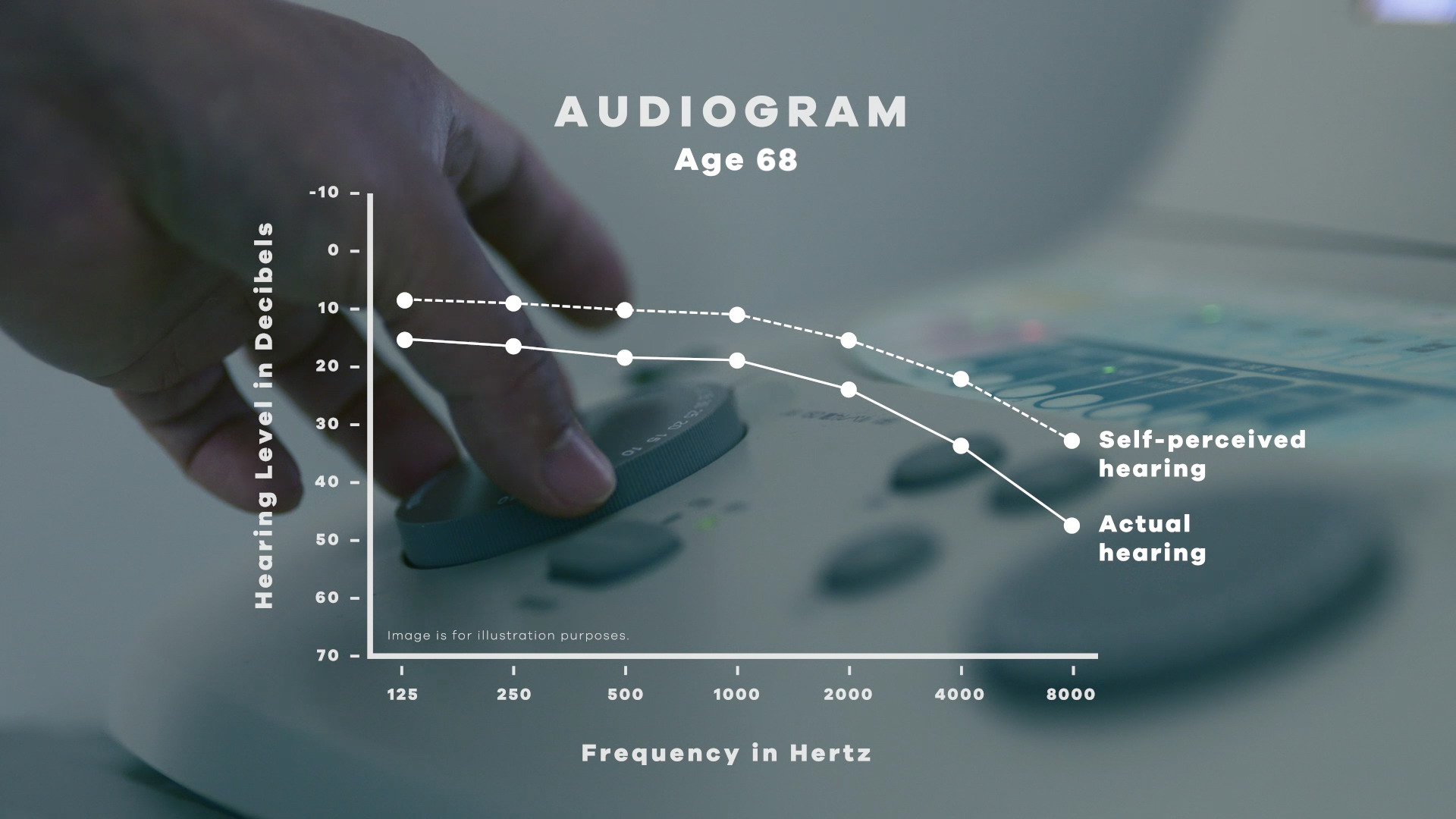 AUDIOGRAM
Age 68

Hearing Level in Decibels

-10
0
10
20
30
40
50
60
70

Self-perceived hearing

Actual hearing

Image is for illustration purposes.

125
250
500
1000
2000
4000
8000

Frequency in Hertz